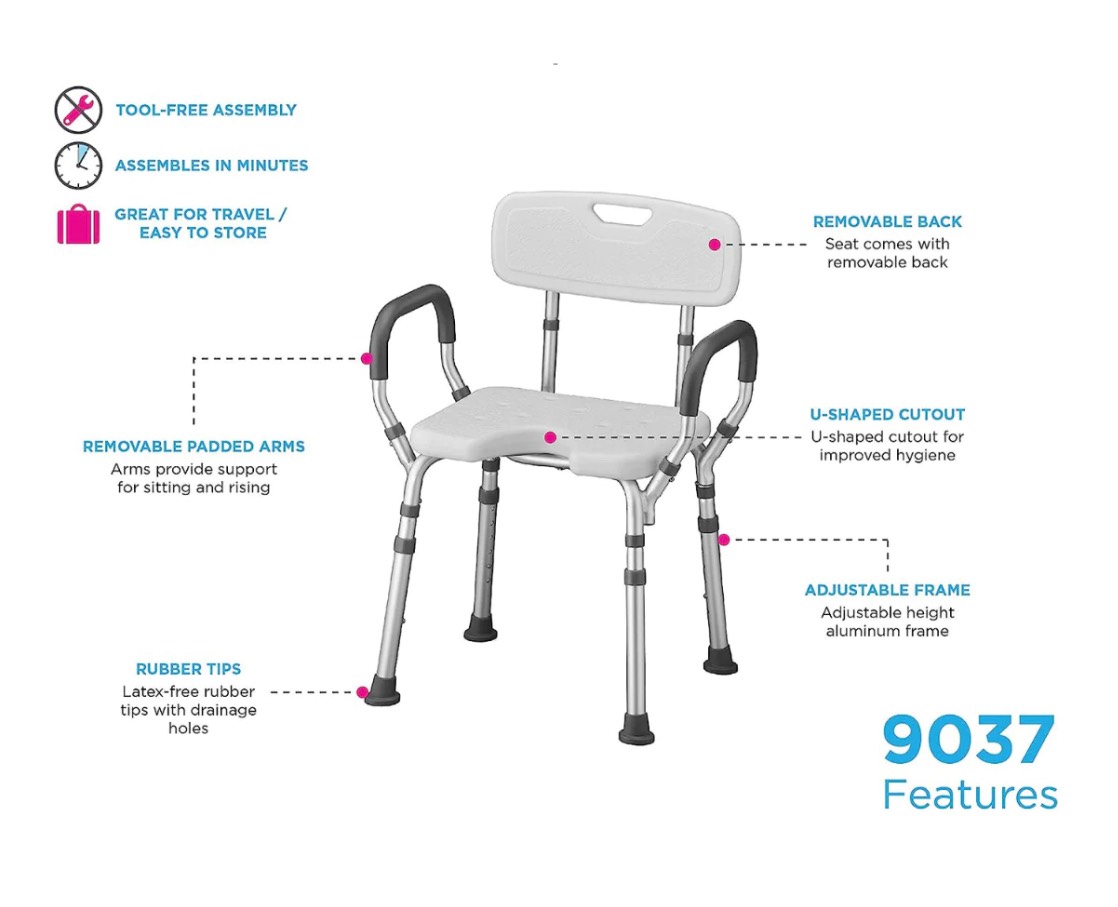 TOOL-FREE ASSEMBLY

ASSEMBLES IN MINUTES

GREAT FOR TRAVEL / EASY TO STORE

REMOVABLE BACK
Seat comes with removable back

REMOVABLE PADDED ARMS
Arms provide support for sitting and rising

U-SHAPED CUTOUT
U-shaped cutout for improved hygiene

ADJUSTABLE FRAME
Adjustable height aluminum frame

RUBBER TIPS
Latex-free rubber tips with drainage holes

9037
Features